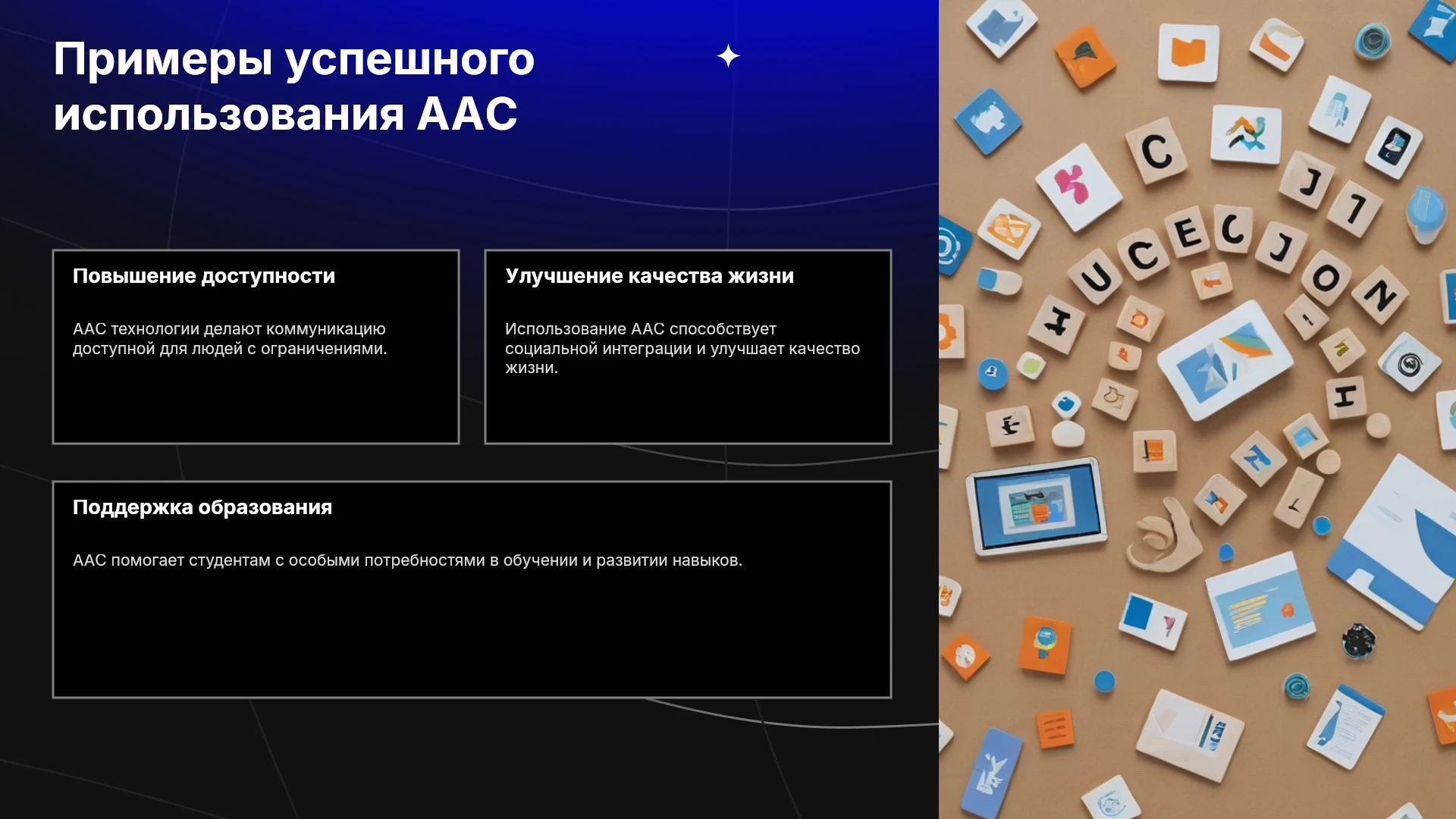 Примеры успешного использования AAC

Повышение доступности

AAC технологии делают коммуникацию доступной для людей с ограничениями.

Улучшение качества жизни

Использование AAC способствует социальной интеграции и улучшает качество жизни.

Поддержка образования

AAC помогает студентам с особыми потребностями в обучении и развитии навыков.